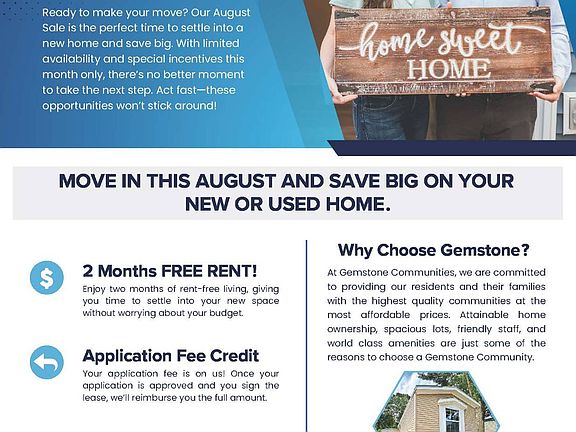 Ready to make your move? Our August Sale is the perfect time to settle into a new home and save big. With limited availability and special incentives this month only, there's no better moment to take the next step. Act fast—these opportunities won't stick around!

home sweet HOME

MOVE IN THIS AUGUST AND SAVE BIG ON YOUR NEW OR USED HOME.

$

2 Months FREE RENT!

Enjoy two months of rent-free living, giving you time to settle into your new space without worrying about your budget.

Application Fee Credit

Your application fee is on us! Once your application is approved and you sign the lease, we'll reimburse you the full amount.

Why Choose Gemstone?

At Gemstone Communities, we are committed to providing our residents and their families with the highest quality communities at the most affordable prices. Attainable home ownership, spacious lots, friendly staff, and world class amenities are just some of the reasons to choose a Gemstone Community.